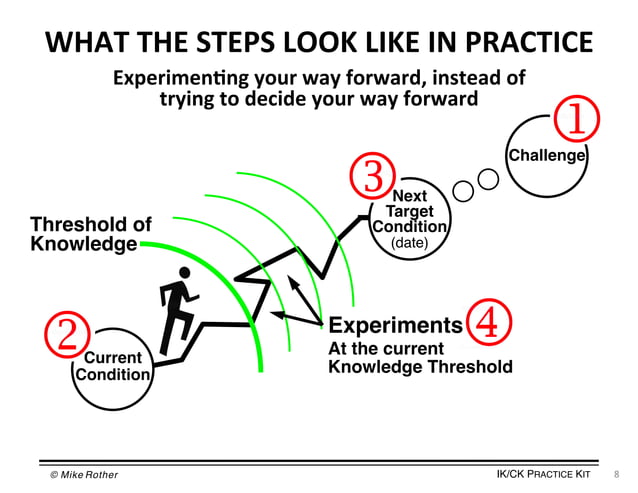 WHAT THE STEPS LOOK LIKE IN PRACTICE

Experimenting your way forward, instead of trying to decide your way forward

1
Challenge

3
Next Target Condition (date)

Threshold of Knowledge

2
Current Condition

Experiments 4
At the current Knowledge Threshold

© Mike Rother

IK/CK PRACTICE KIT 8